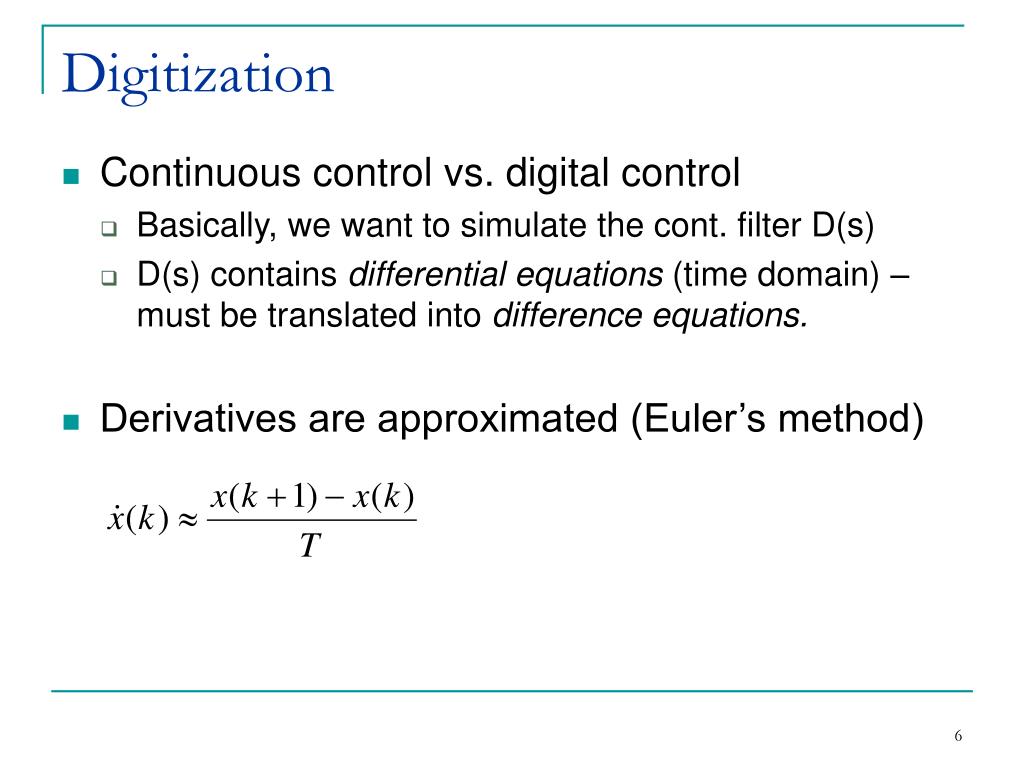 Digitization

Continuous control vs. digital control

Basically, we want to simulate the cont. filter D(s)

D(s) contains differential equations (time domain) – must be translated into difference equations.

Derivatives are approximated (Euler’s method)

$\dot{x}(k) \approx \frac{x(k+1) - x(k)}{T}$

6